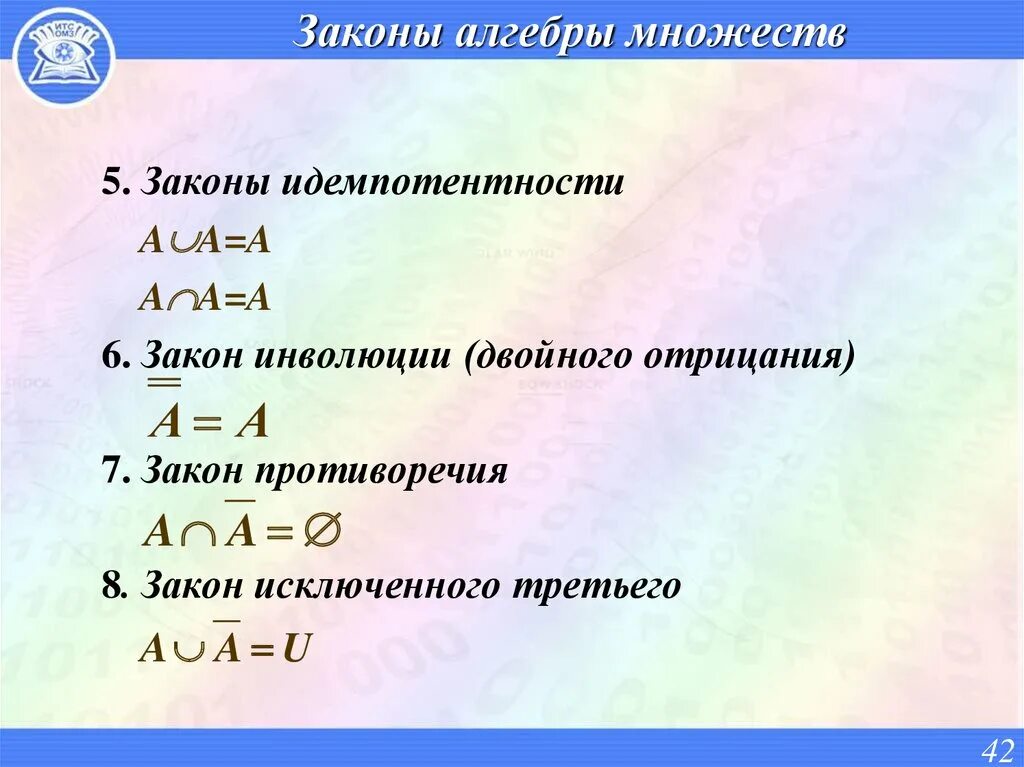 ИТС ОМЗ

Законы алгебры множеств

5. Законы идемпотентности

$A \cup A = A$

$A \cap A = A$

6. Закон инволюции (двойного отрицания)

$\overline{\overline{A}} = A$

7. Закон противоречия

$A \cap \overline{A} = \varnothing$

8. Закон исключенного третьего

$A \cup \overline{A} = U$

42